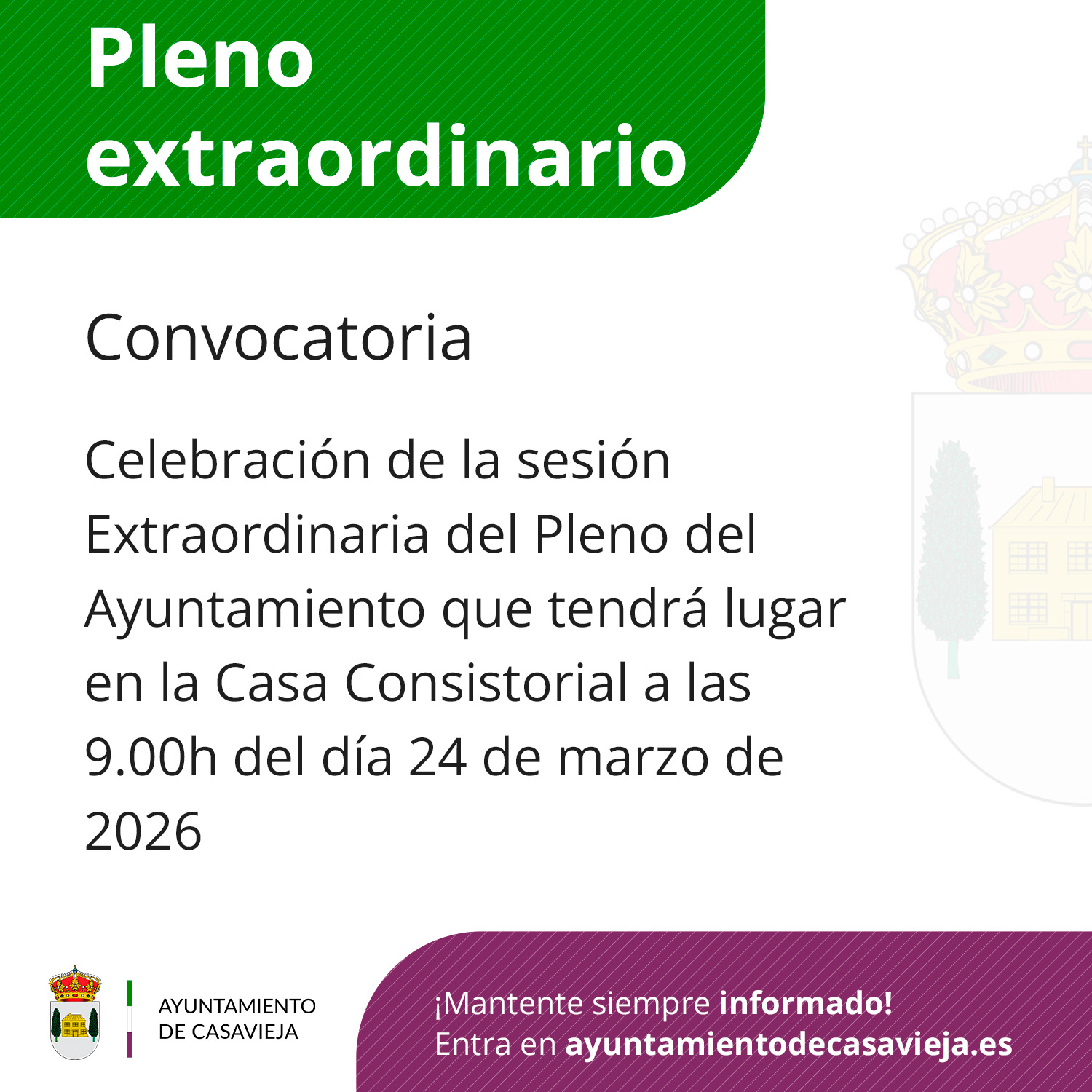 Pleno extraordinario

Convocatoria

Celebración de la sesión Extraordinaria del Pleno del Ayuntamiento que tendrá lugar en la Casa Consistorial a las 9.00h del día 24 de marzo de 2026

AYUNTAMIENTO DE CASAVIEJA

¡Mantente siempre informado!
Entra en ayuntamientodecasavieja.es